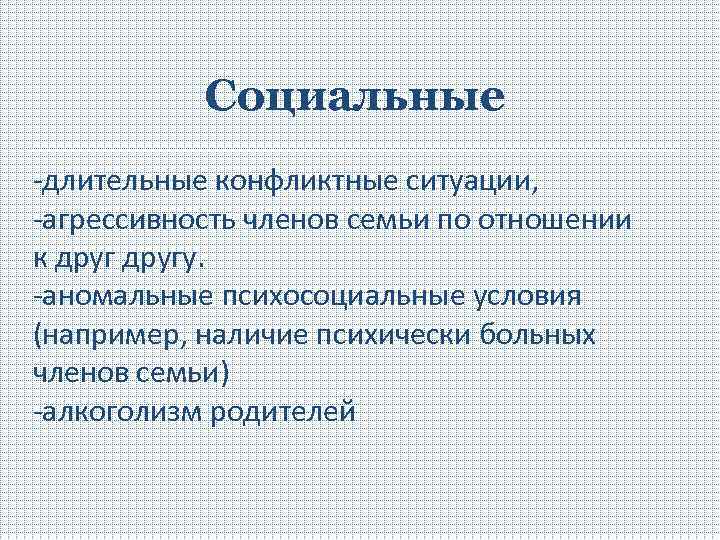 Социальные

-длительные конфликтные ситуации,
-агрессивность членов семьи по отношении к друг другу.
-аномальные психосоциальные условия (например, наличие психически больных членов семьи)
-алкоголизм родителей